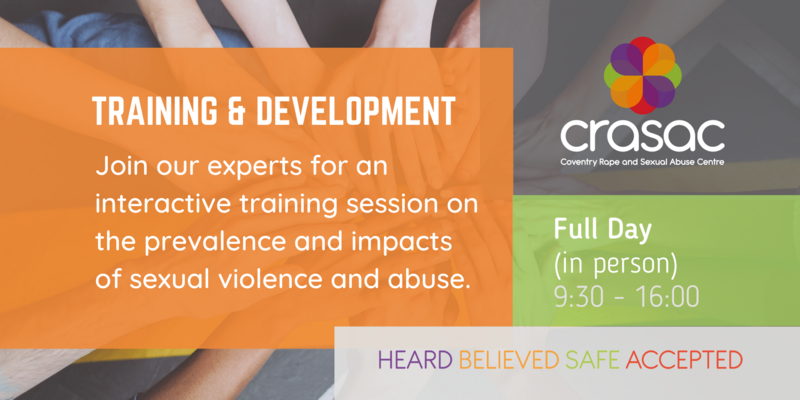 TRAINING & DEVELOPMENT

Join our experts for an interactive training session on the prevalence and impacts of sexual violence and abuse.

crasac
Coventry Rape and Sexual Abuse Centre

Full Day
(in person)
9:30 - 16:00

HEARD BELIEVED SAFE ACCEPTED